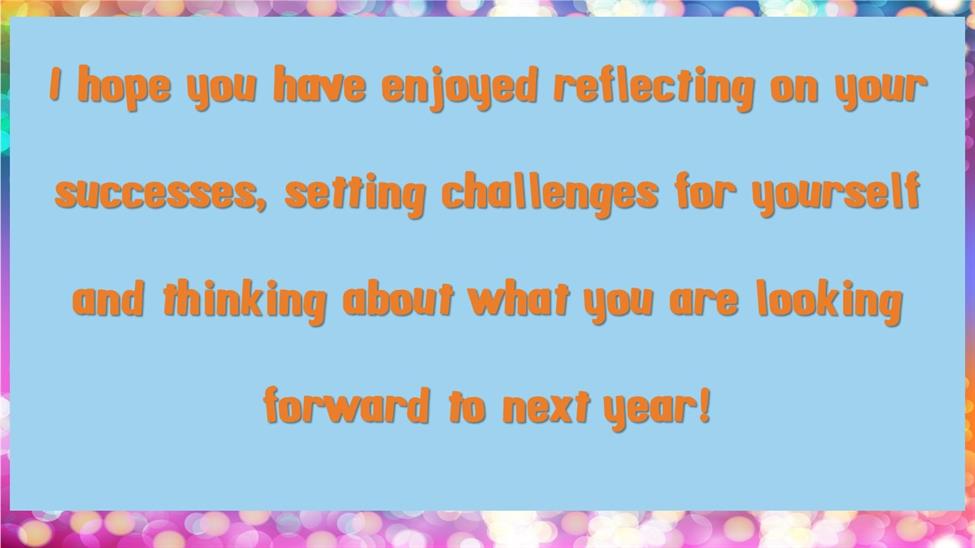 I hope you have enjoyed reflecting on your successes, setting challenges for yourself and thinking about what you are looking forward to next year!